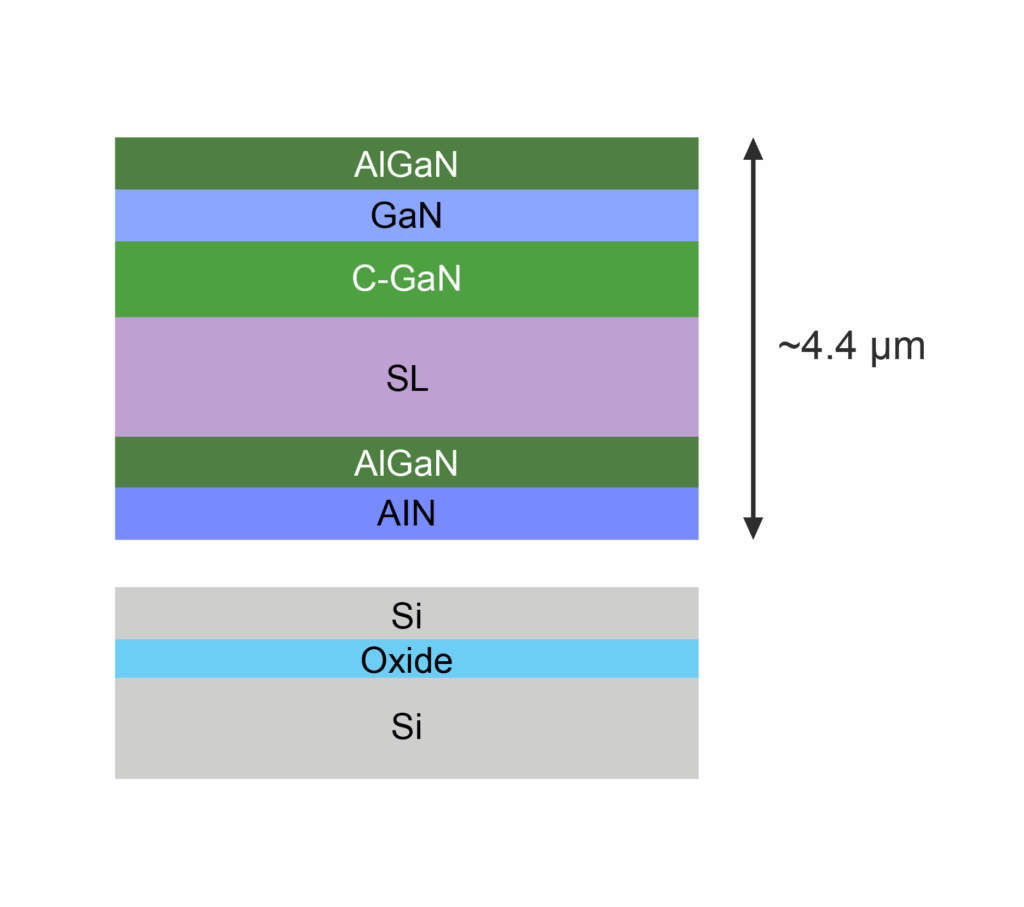 AlGaN
GaN
C-GaN
SL
AlGaN
AlN
~4.4 µm
Si
Oxide
Si